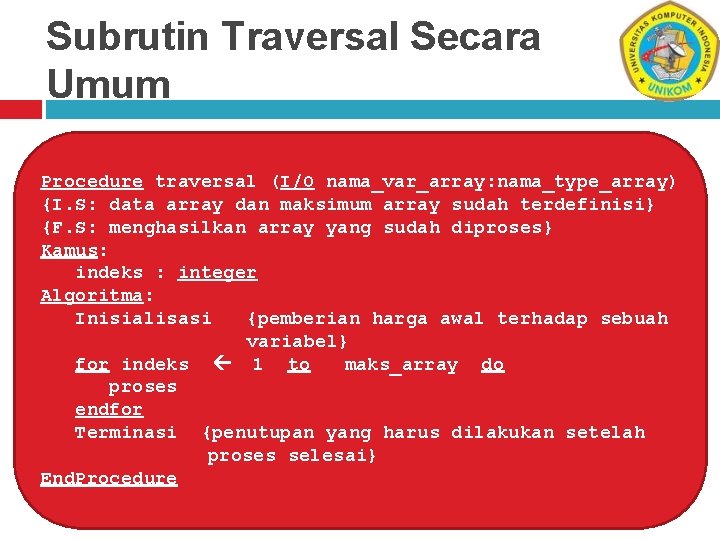 Subrutin Traversal Secara Umum

UNIVERSITAS KOMPUTER INDONESIA
UNIKOM

Procedure traversal (I/O nama_var_array:nama_type_array)
{I.S: data array dan maksimum array sudah terdefinisi}
{F.S: menghasilkan array yang sudah diproses}
Kamus:
indeks : integer
Algoritma:
Inisialisasi {pemberian harga awal terhadap sebuah variabel}
for indeks ← 1 to maks_array do
proses
endfor
Terminasi {penutupan yang harus dilakukan setelah proses selesai}
EndProcedure